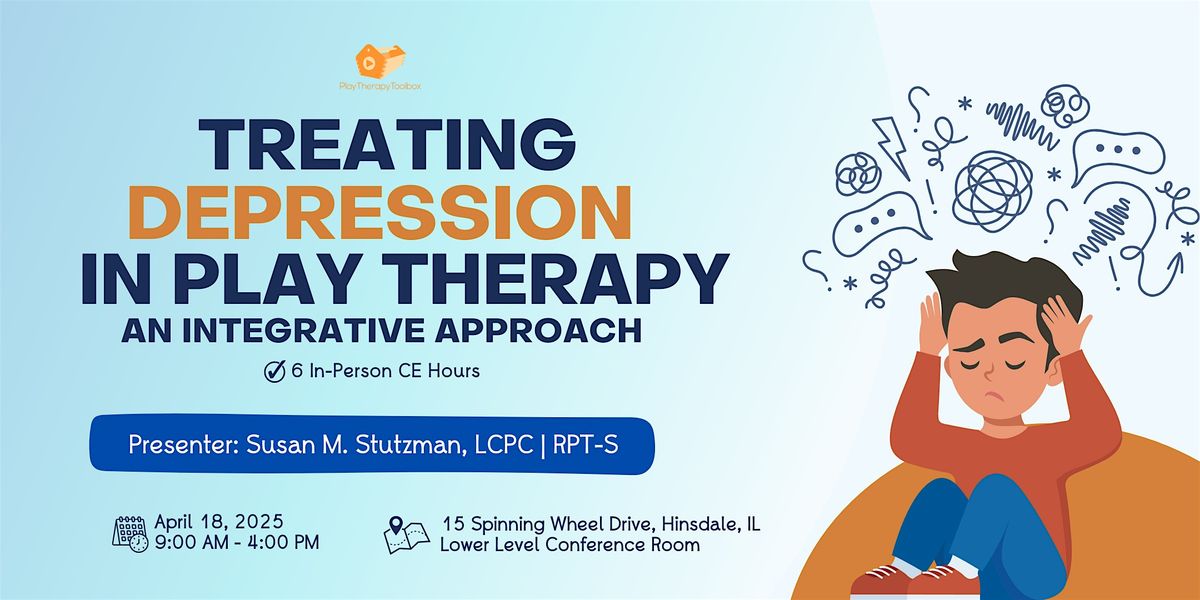 PlayTherapyToolbox

TREATING DEPRESSION IN PLAY THERAPY

AN INTEGRATIVE APPROACH

6 In-Person CE Hours

Presenter: Susan M. Stutzman, LCPC | RPT-S

April 18, 2025
9:00 AM - 4:00 PM

15 Spinning Wheel Drive, Hinsdale, IL
Lower Level Conference Room